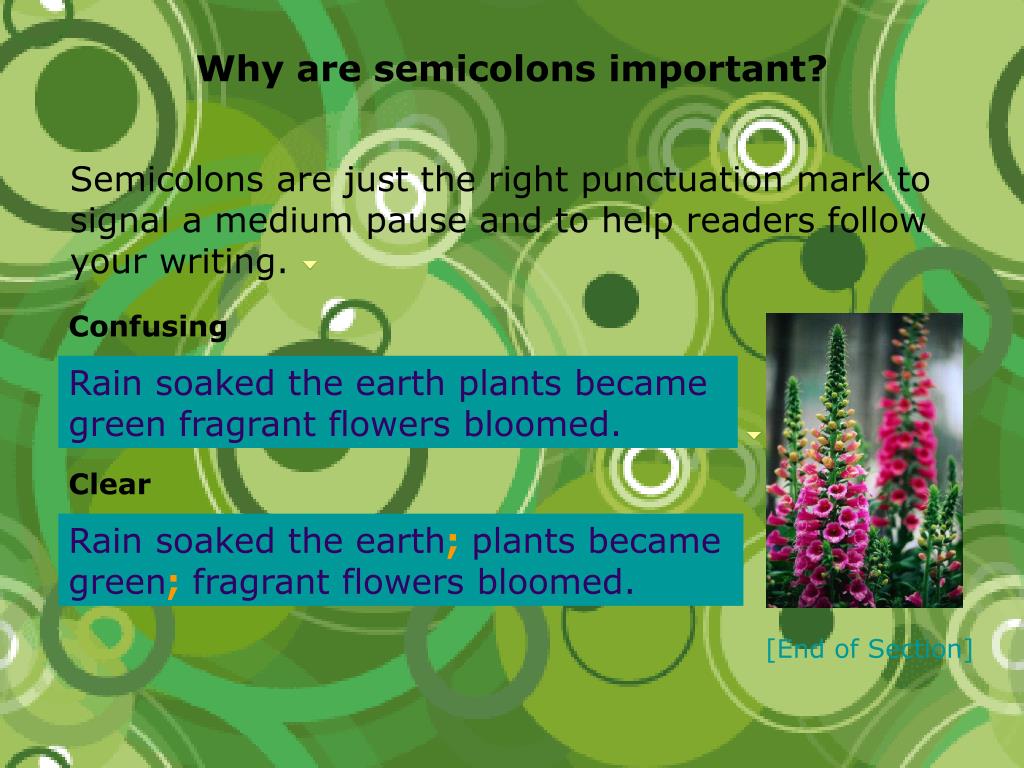 Why are semicolons important?

Semicolons are just the right punctuation mark to signal a medium pause and to help readers follow your writing.

Confusing

Rain soaked the earth plants became green fragrant flowers bloomed.

Clear

Rain soaked the earth; plants became green; fragrant flowers bloomed.

[End of Section]